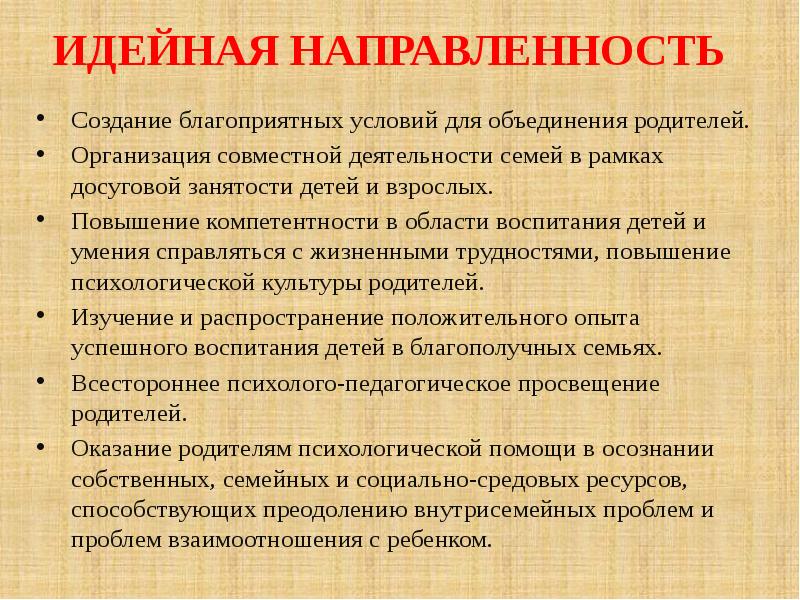 ИДЕЙНАЯ НАПРАВЛЕННОСТЬ

• Создание благоприятных условий для объединения родителей.
• Организация совместной деятельности семей в рамках досуговой занятости детей и взрослых.
• Повышение компетентности в области воспитания детей и умения справляться с жизненными трудностями, повышение психологической культуры родителей.
• Изучение и распространение положительного опыта успешного воспитания детей в благополучных семьях.
• Всестороннее психолого-педагогическое просвещение родителей.
• Оказание родителям психологической помощи в осознании собственных, семейных и социально-средовых ресурсов, способствующих преодолению внутрисемейных проблем и проблем взаимоотношения с ребенком.